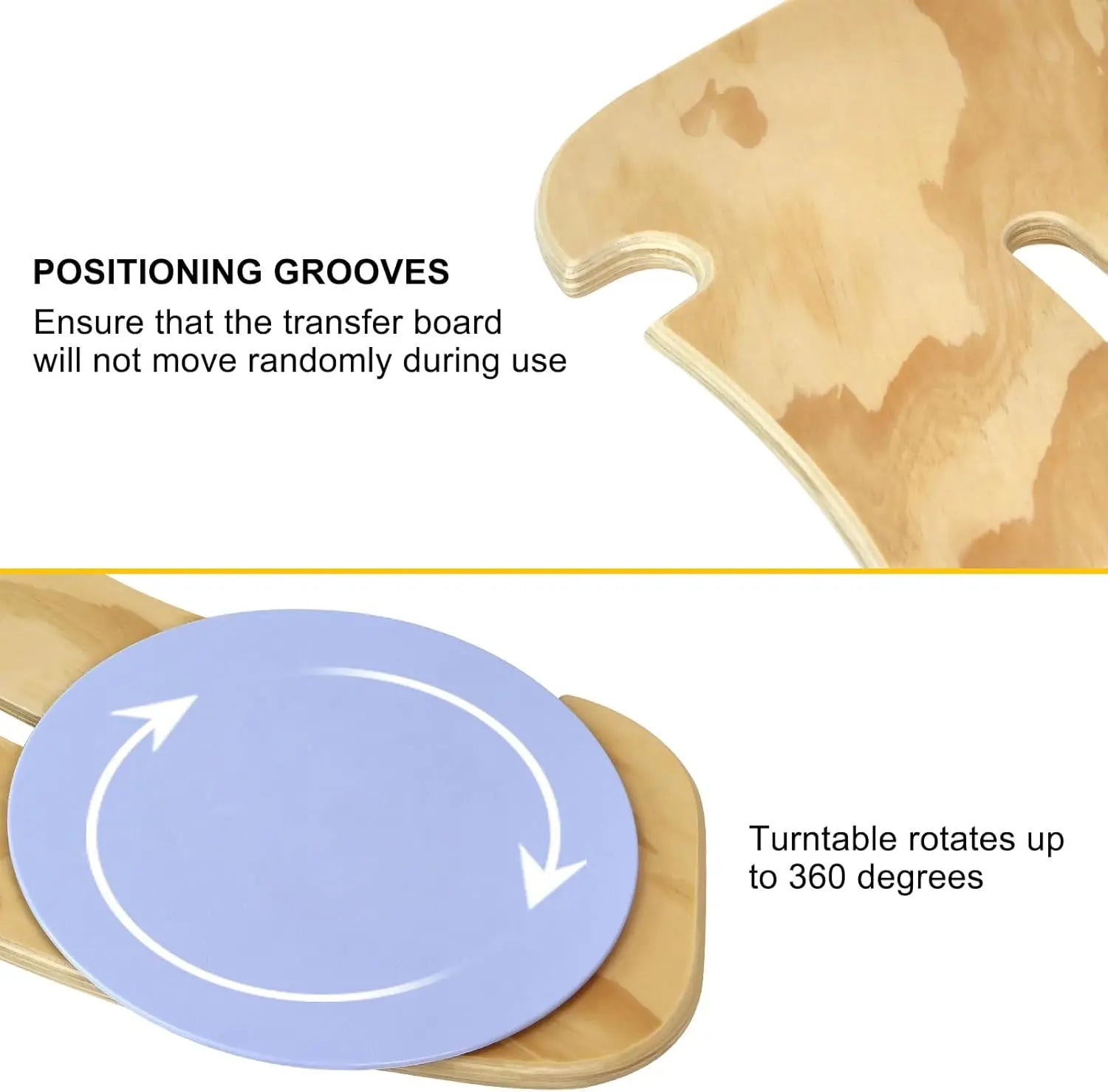 POSITIONING GROOVES

Ensure that the transfer board will not move randomly during use

Turntable rotates up to 360 degrees